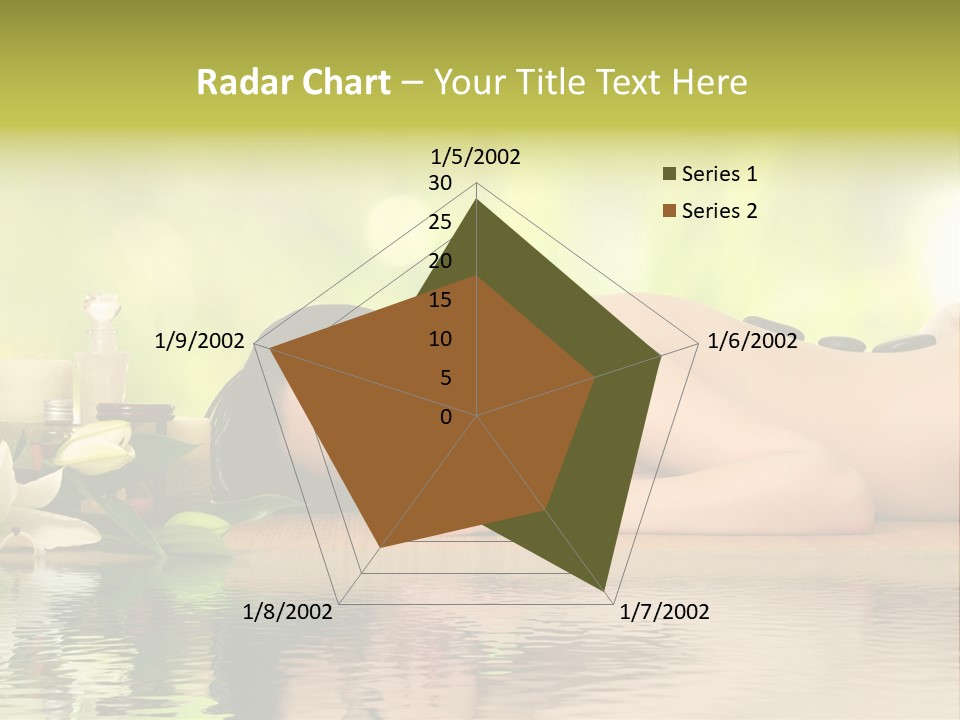 Radar Chart – Your Title Text Here

1/5/2002

30
25
20
15
10
5
0

1/6/2002

1/7/2002

1/8/2002

1/9/2002

Series 1
Series 2